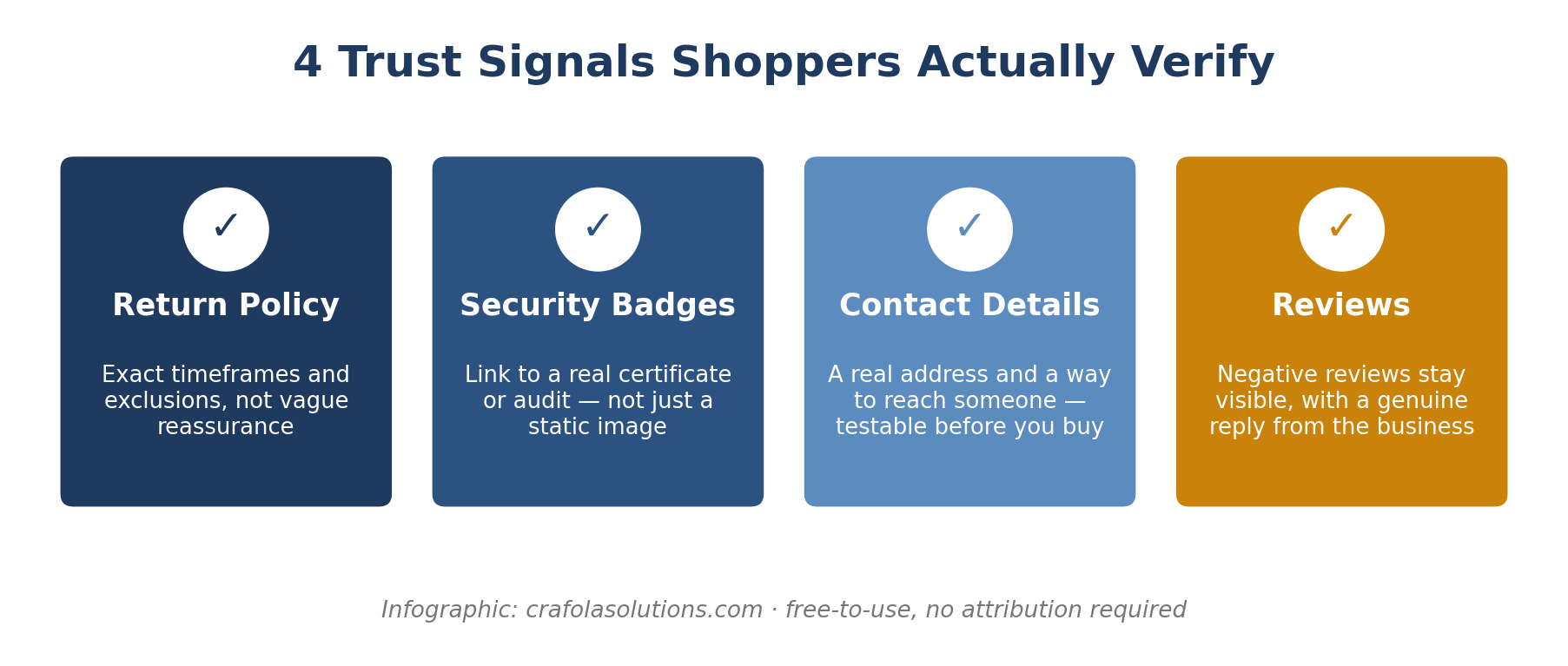 4 Trust Signals Shoppers Actually Verify

✓

Return Policy

Exact timeframes and exclusions, not vague reassurance

✓

Security Badges

Link to a real certificate or audit — not just a static image

✓

Contact Details

A real address and a way to reach someone — testable before you buy

✓

Reviews

Negative reviews stay visible, with a genuine reply from the business

Infographic: crafolasolutions.com · free-to-use, no attribution required